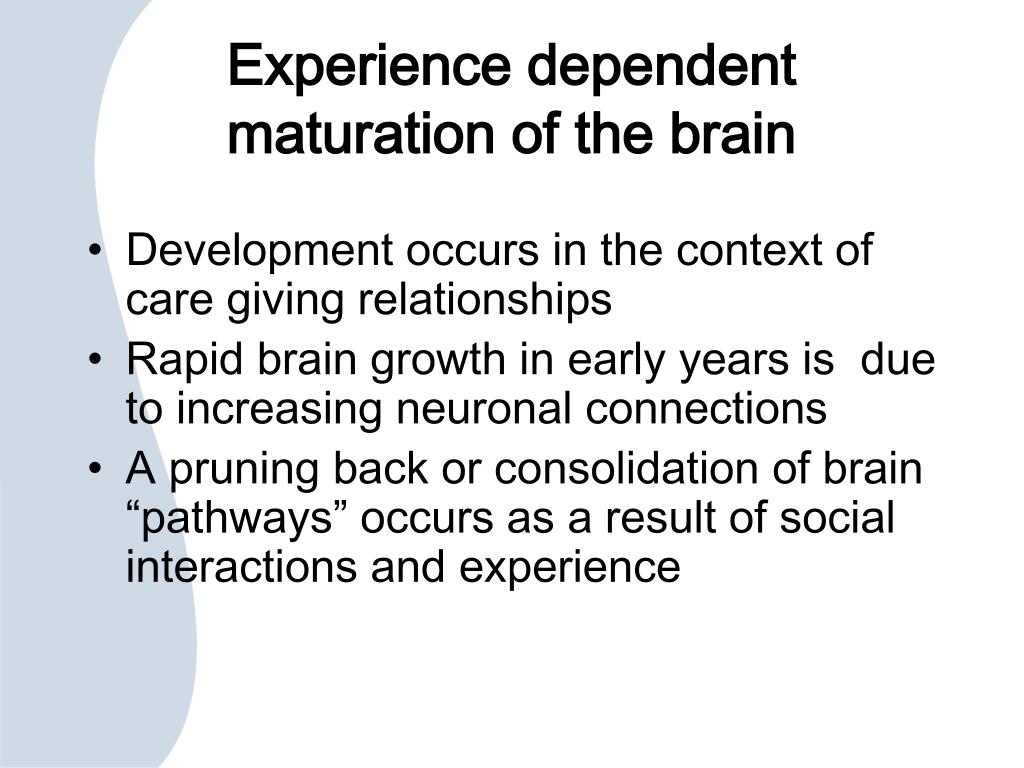 Experience dependent maturation of the brain

• Development occurs in the context of care giving relationships
• Rapid brain growth in early years is  due to increasing neuronal connections
• A pruning back or consolidation of brain “pathways” occurs as a result of social interactions and experience